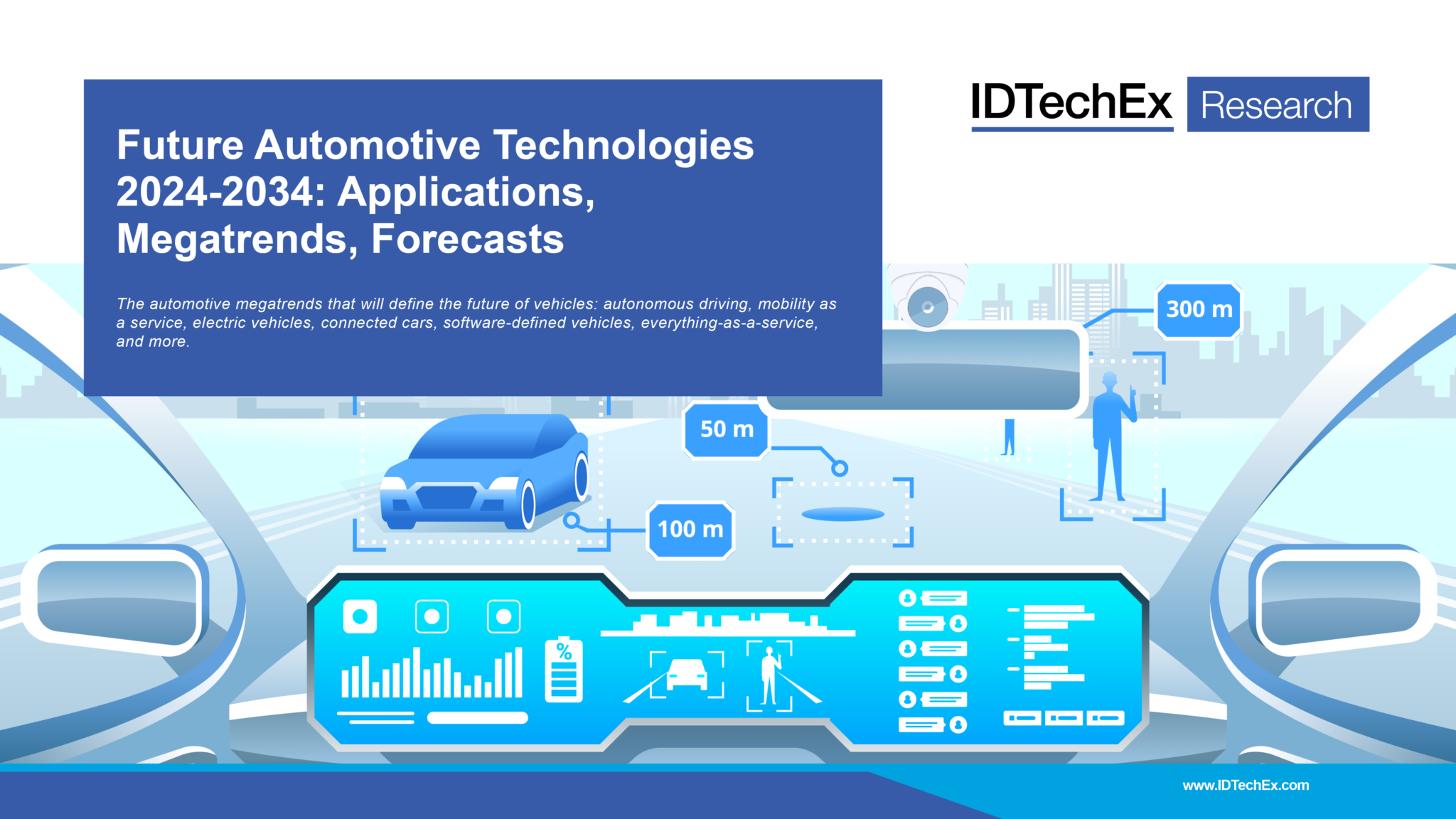 IDTechEx Research

Future Automotive Technologies 2024-2034: Applications, Megatrends, Forecasts

The automotive megatrends that will define the future of vehicles: autonomous driving, mobility as a service, electric vehicles, connected cars, software-defined vehicles, everything-as-a-service, and more.

300 m

50 m

100 m

%

www.IDTechEx.com